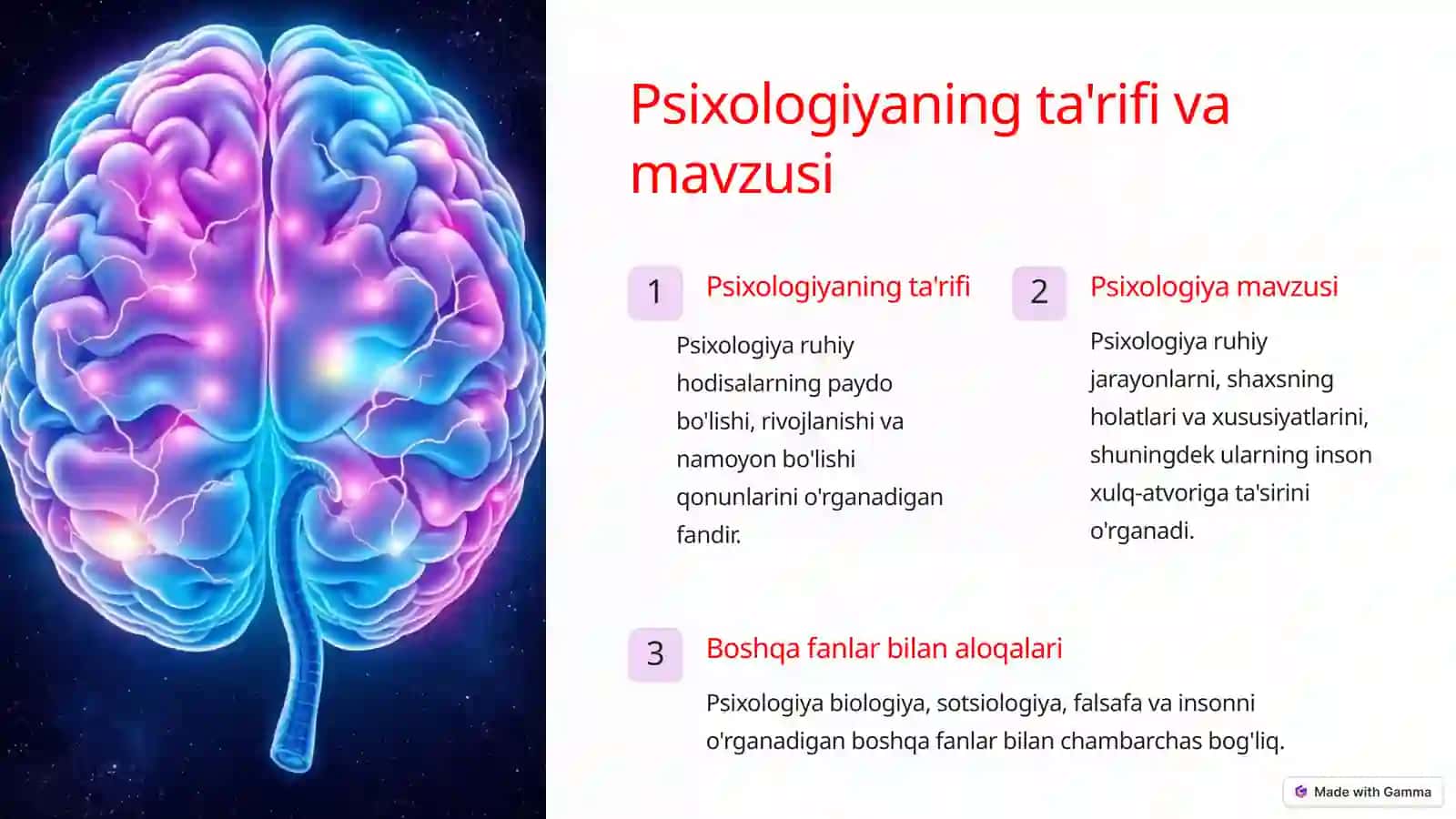 Psixologiyaning ta'rifi va mavzusi

1
Psixologiyaning ta'rifi

Psixologiya ruhiy hodisalarning paydo bo'lishi, rivojlanishi va namoyon bo'lishi qonunlarini o'rganadigan fandir.

2
Psixologiya mavzusi

Psixologiya ruhiy jarayonlarni, shaxsning holatlari va xususiyatlarini, shuningdek ularning inson xulq-atvoriga ta'sirini o'rganadi.

3
Boshqa fanlar bilan aloqalari

Psixologiya biologiya, sotsiologiya, falsafa va insonni o'rganadigan boshqa fanlar bilan chambarchas bog'liq.

Made with Gamma